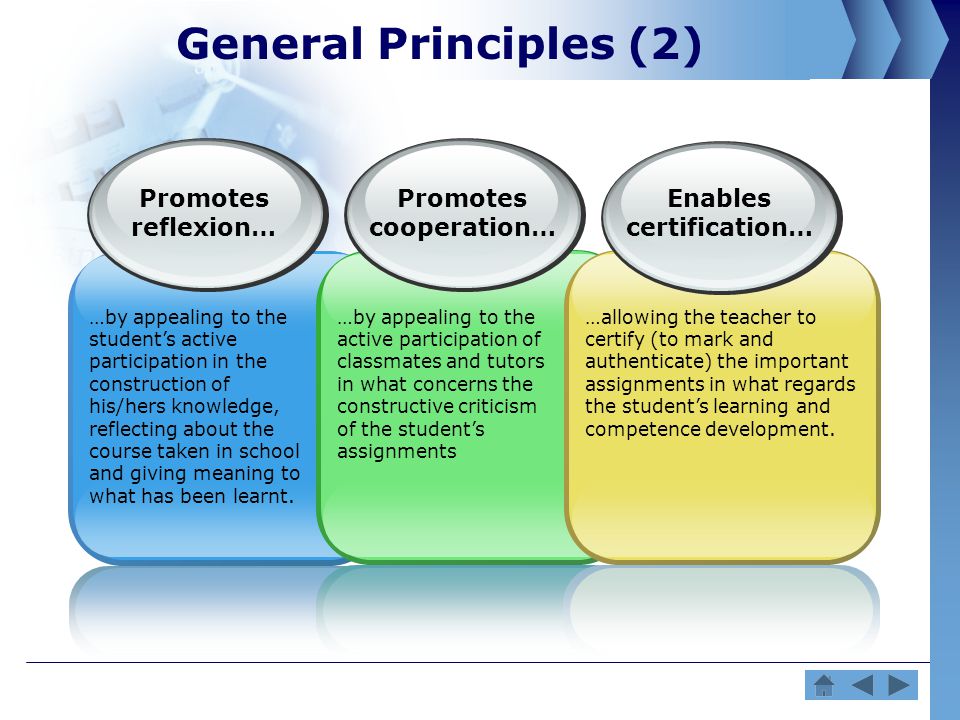 General Principles (2)

Promotes reflexion…

…by appealing to the student's active participation in the construction of his/hers knowledge, reflecting about the course taken in school and giving meaning to what has been learnt.

Promotes cooperation…

…by appealing to the active participation of classmates and tutors in what concerns the constructive criticism of the student's assignments

Enables certification…

…allowing the teacher to certify (to mark and authenticate) the important assignments in what regards the student's learning and competence development.